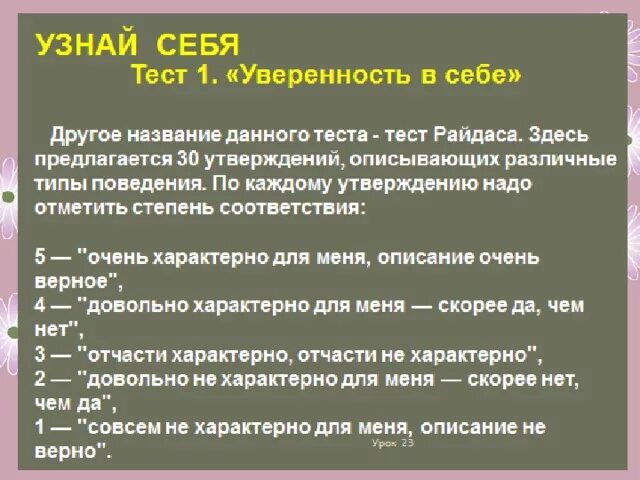 УЗНАЙ СЕБЯ
Тест 1. «Уверенность в себе»

Другое название данного теста - тест Райдаса. Здесь предлагается 30 утверждений, описывающих различные типы поведения. По каждому утверждению надо отметить степень соответствия:

5 — "очень характерно для меня, описание очень верное",
4 — "довольно характерно для меня — скорее да, чем нет",
3 — "отчасти характерно, отчасти не характерно",
2 — "довольно не характерно для меня — скорее нет, чем да",
1 — "совсем не характерно для меня, описание не верно".

Урок 23